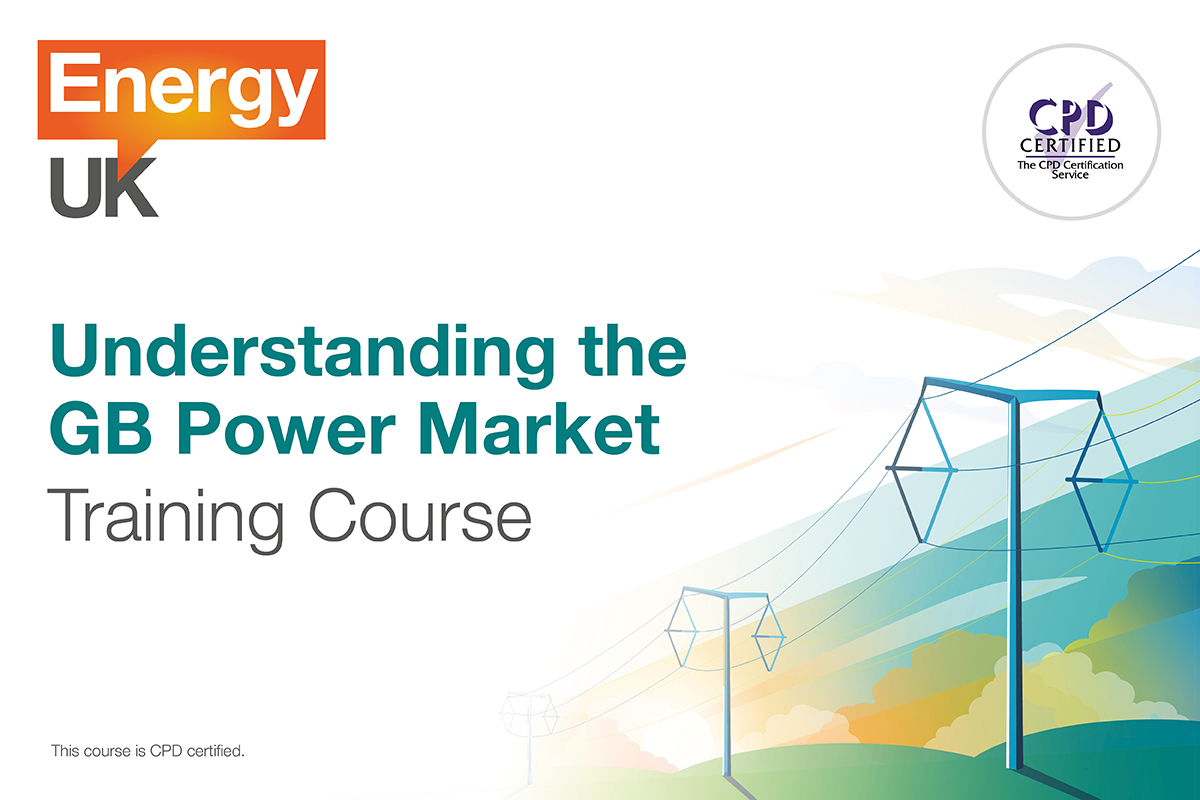 Energy UK

CPD CERTIFIED
The CPD Certification Service

Understanding the GB Power Market
Training Course

This course is CPD certified.